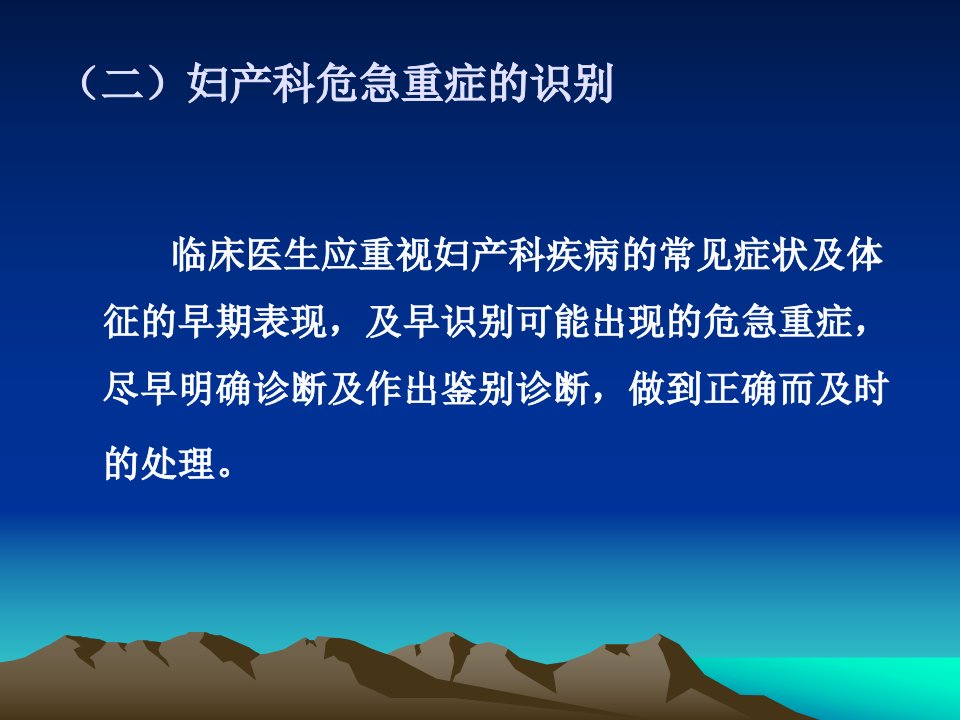 （二）妇产科危急重症的识别

临床医生应重视妇产科疾病的常见症状及体征的早期表现，及早识别可能出现的危急重症，尽早明确诊断及作出鉴别诊断，做到正确而及时的处理。